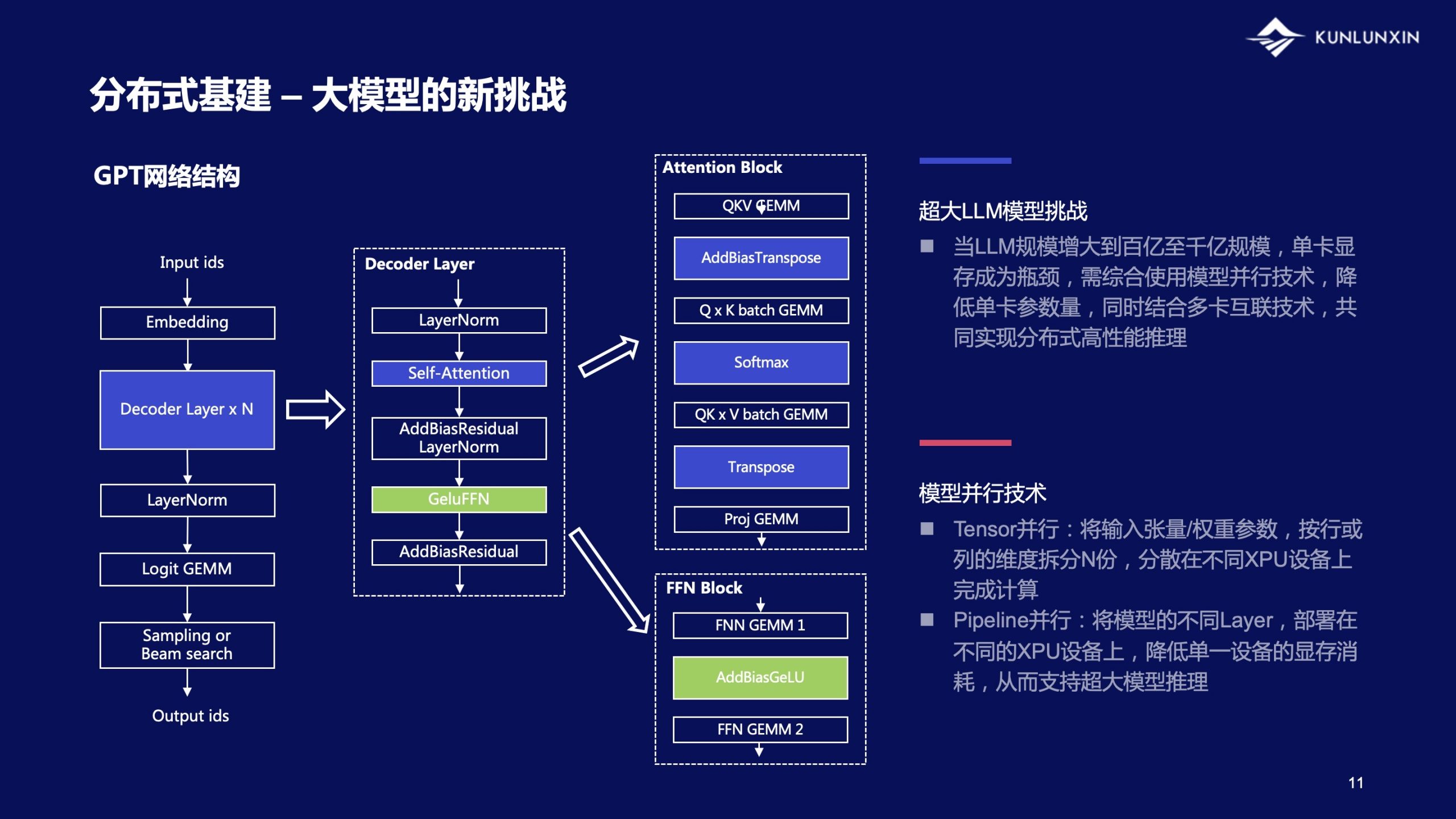 KUNLUNXIN

分布式基建 – 大模型的新挑战

GPT网络结构

Input ids

Embedding

Decoder Layer x N

LayerNorm

Logit GEMM

Sampling or Beam search

Output ids

Decoder Layer

LayerNorm

Self-Attention

AddBiasResidual LayerNorm

GeluFFN

AddBiasResidual

Attention Block

QKV GEMM

AddBiasTranspose

Q x K batch GEMM

Softmax

QK x V batch GEMM

Transpose

Proj GEMM

FFN Block

FNN GEMM 1

AddBiasGeLU

FFN GEMM 2

超大LLM模型挑战

■ 当LLM规模增大到百亿至千亿规模，单卡显存成为瓶颈，需综合使用模型并行技术，降低单卡参数量，同时结合多卡互联技术，共同实现分布式高性能推理

模型并行技术

■ Tensor并行：将输入张量/权重参数，按行或列的维度拆分N份，分散在不同XPU设备上完成计算

■ Pipeline并行：将模型的不同Layer，部署在不同的XPU设备上，降低单一设备的显存消耗，从而支持超大模型推理

11